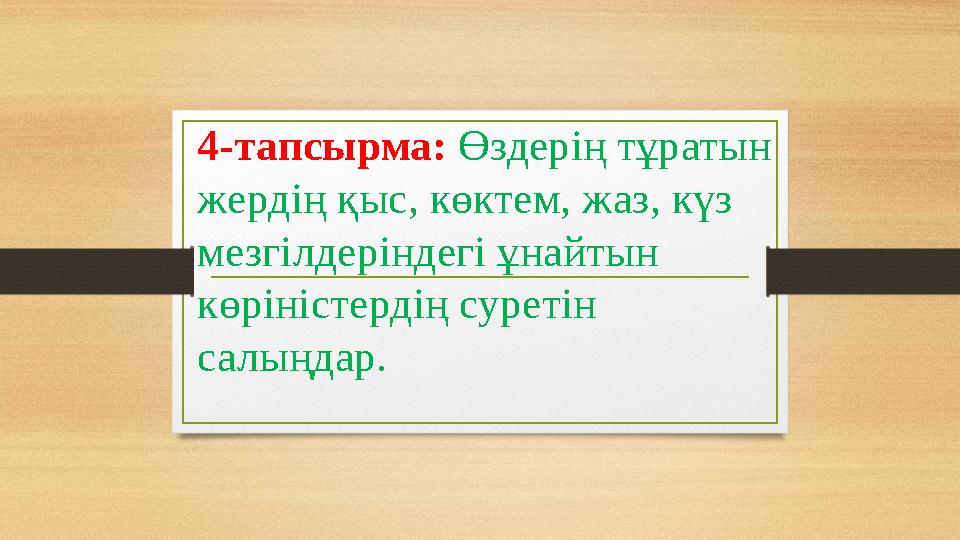 4-тапсырма: Өздерің тұратын жердің қыс, көктем, жаз, күз мезгілдеріндегі ұнайтын көріністердің суретін салыңдар.